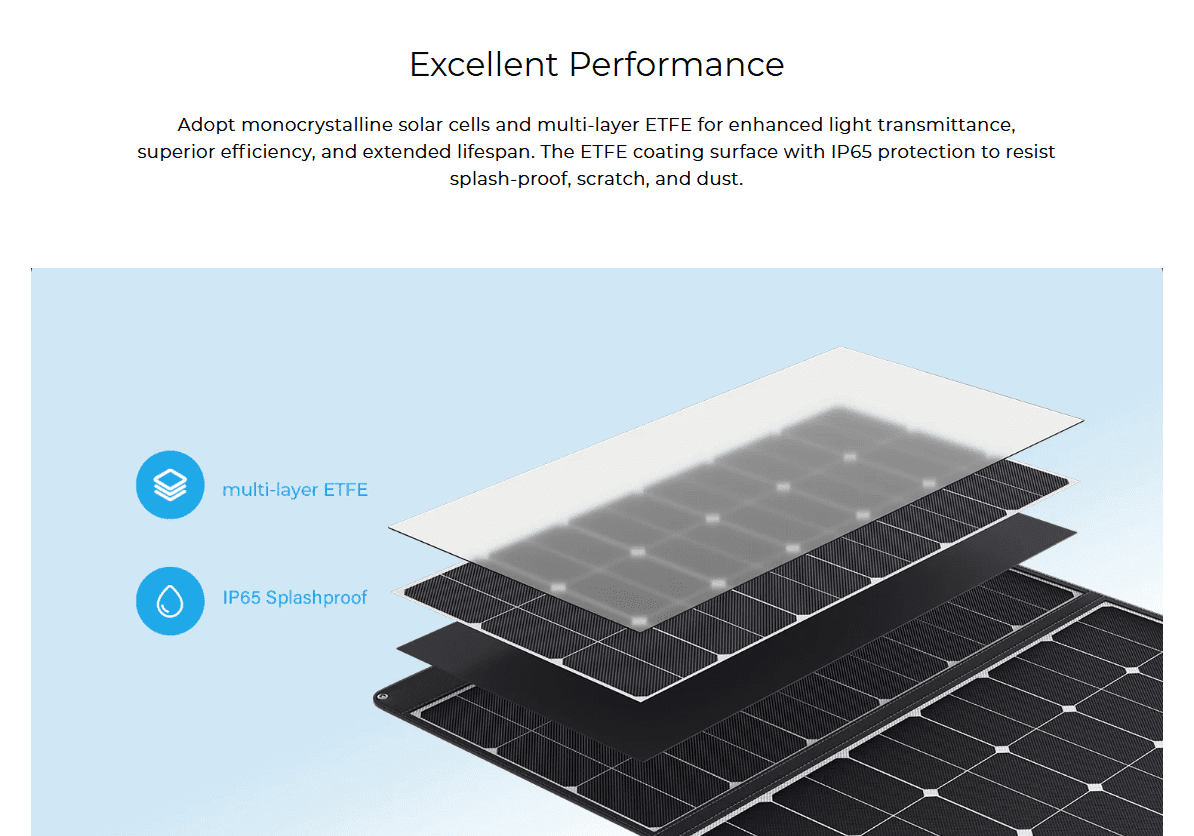 Excellent Performance

Adopt monocrystalline solar cells and multi-layer ETFE for enhanced light transmittance, superior efficiency, and extended lifespan. The ETFE coating surface with IP65 protection to resist splash-proof, scratch, and dust.

multi-layer ETFE

IP65 Splashproof